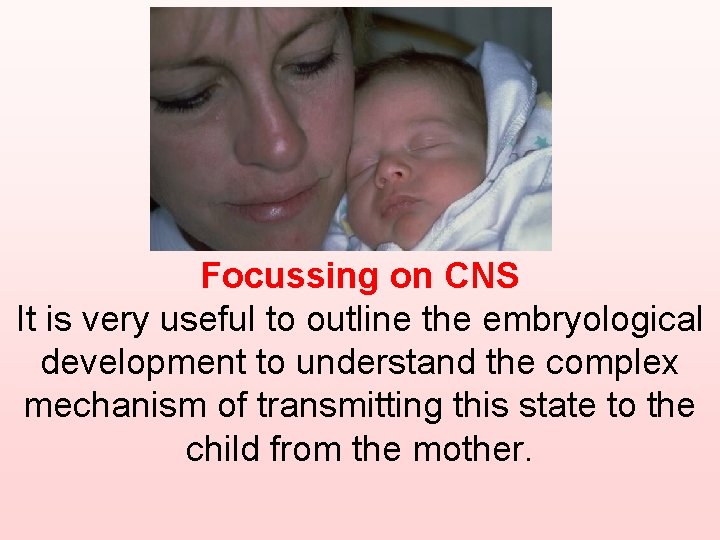 Focussing on CNS

It is very useful to outline the embryological development to understand the complex mechanism of transmitting this state to the child from the mother.